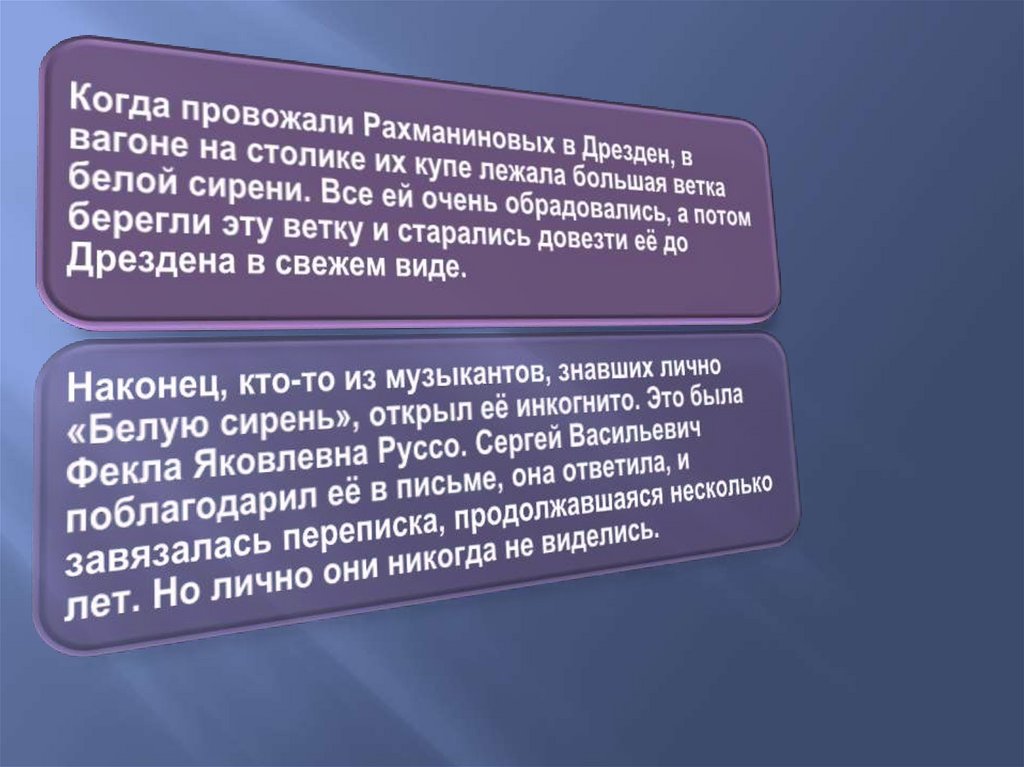 Когда провожали Рахманиновых в Дрезден, в вагоне на столике их купе лежала большая ветка белой сирени. Все ей очень обрадовались, а потом берегли эту ветку и старались довезти её до Дрездена в свежем виде.

Наконец, кто-то из музыкантов, знавших лично «Белую сирень», открыл её инкогнито. Это была Фекла Яковлевна Руссо. Сергей Васильевич поблагодарил её в письме, она ответила, и завязалась переписка, продолжавшаяся несколько лет. Но лично они никогда не виделись.